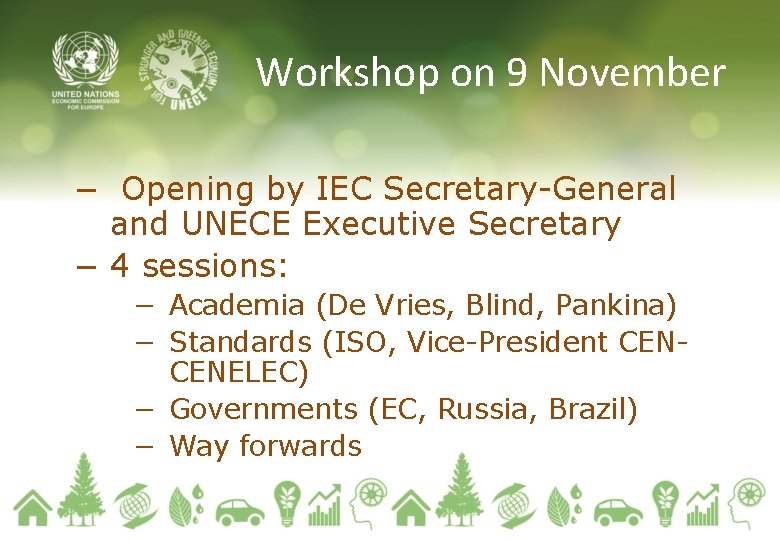 UNITED NATIONS
ECONOMIC COMMISSION FOR EUROPE

FOR A STRONGER AND GREENER ECONOMY
UNECE

Workshop on 9 November

– Opening by IEC Secretary-General and UNECE Executive Secretary
– 4 sessions:
– Academia (De Vries, Blind, Pankina)
– Standards (ISO, Vice-President CEN-CENELEC)
– Governments (EC, Russia, Brazil)
– Way forwards